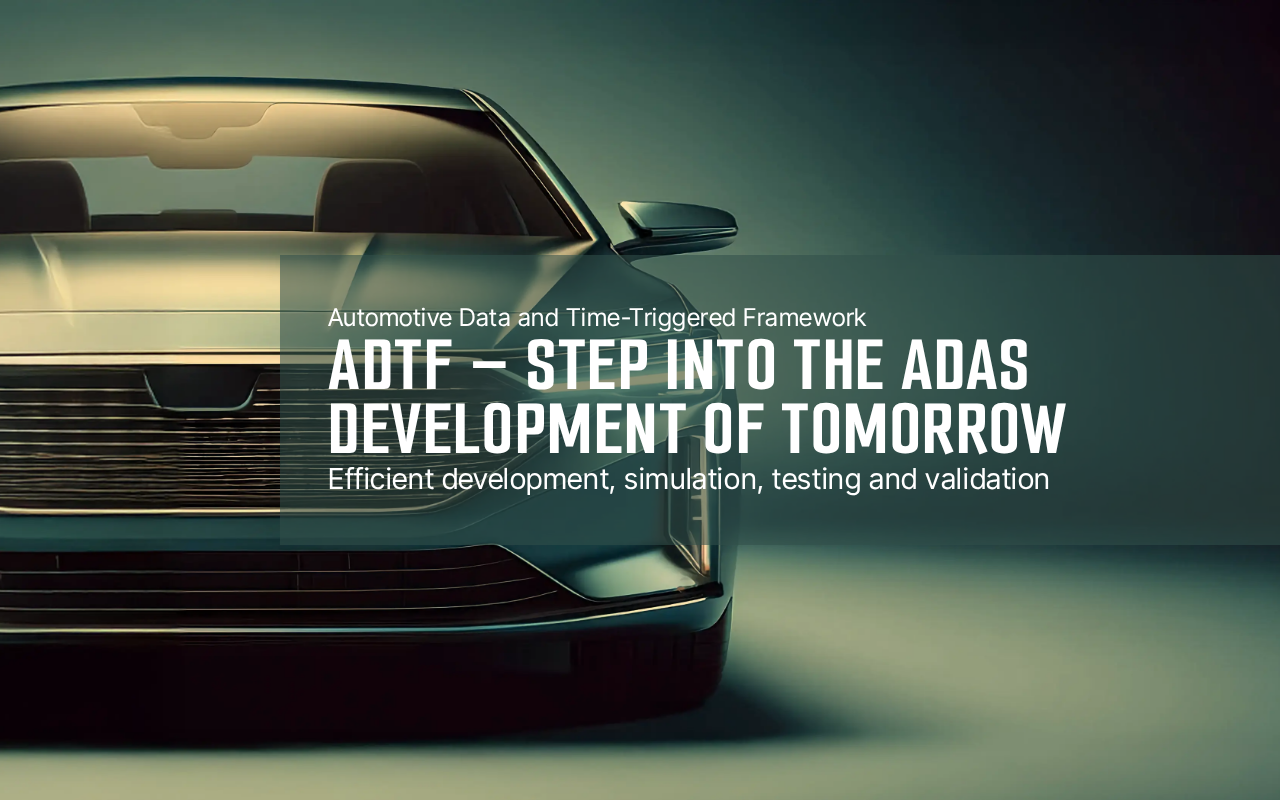 Automotive Data and Time-Triggered Framework

ADTF – STEP INTO THE ADAS DEVELOPMENT OF TOMORROW

Efficient development, simulation, testing and validation